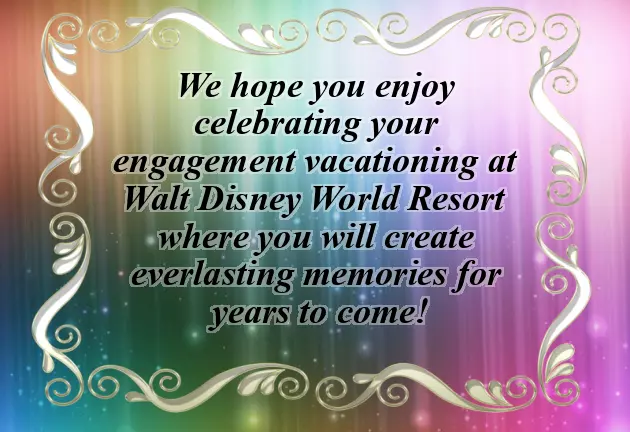 We hope you enjoy celebrating your engagement vacationing at Walt Disney World Resort where you will create everlasting memories for years to come!